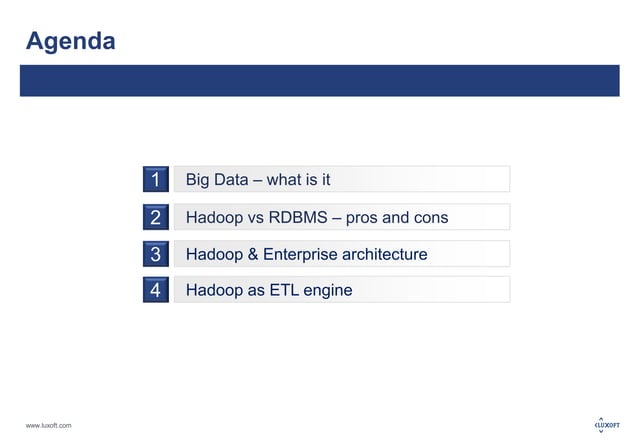 Agenda

1 Big Data – what is it

2 Hadoop vs RDBMS – pros and cons

3 Hadoop & Enterprise architecture

4 Hadoop as ETL engine

www.luxoft.com

LUXOFT